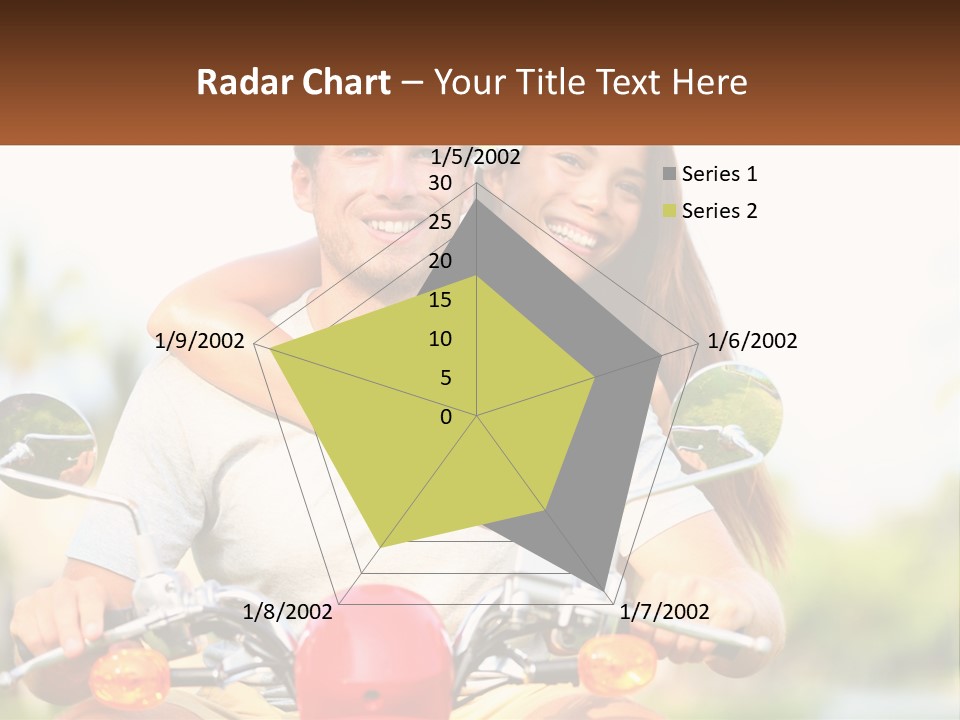 Radar Chart – Your Title Text Here

1/5/2002
30
25
20
15
10
5
0
1/6/2002
1/7/2002
1/8/2002
1/9/2002

Series 1
Series 2